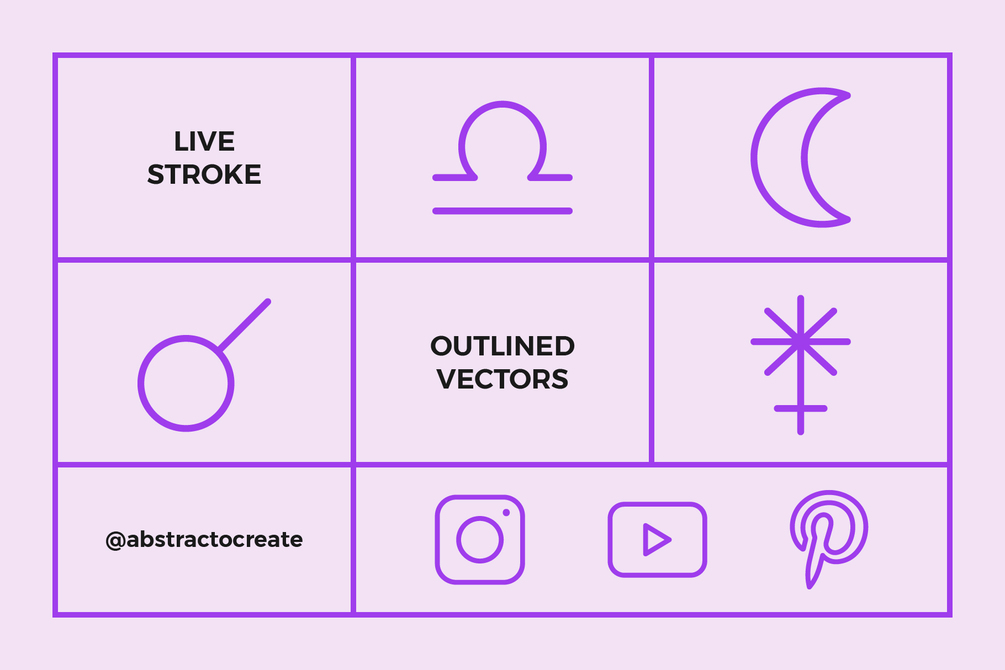 LIVE STROKE

OUTLINED VECTORS

@abstractocreate